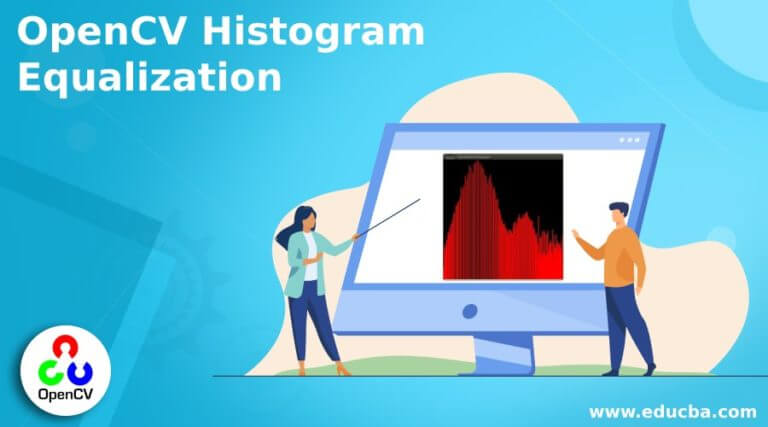 OpenCV Histogram Equalization

OpenCV

www.educba.com